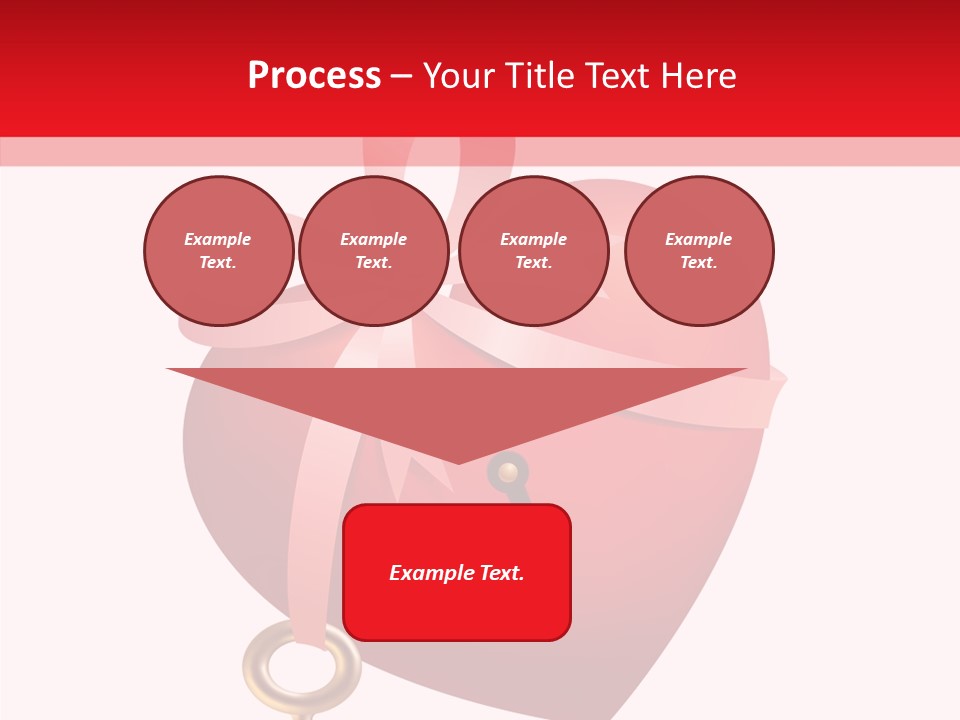 Process – Your Title Text Here

Example Text.

Example Text.

Example Text.

Example Text.

Example Text.